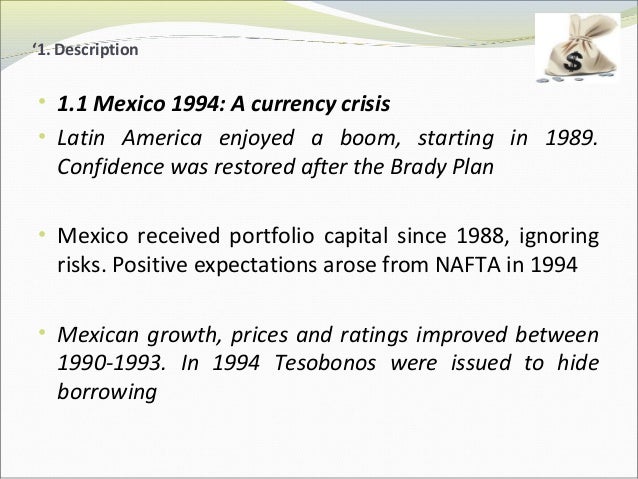 ‘1. Description

$

• 1.1 Mexico 1994: A currency crisis
• Latin America enjoyed a boom, starting in 1989. Confidence was restored after the Brady Plan

• Mexico received portfolio capital since 1988, ignoring risks. Positive expectations arose from NAFTA in 1994

• Mexican growth, prices and ratings improved between 1990-1993. In 1994 Tesobonos were issued to hide borrowing